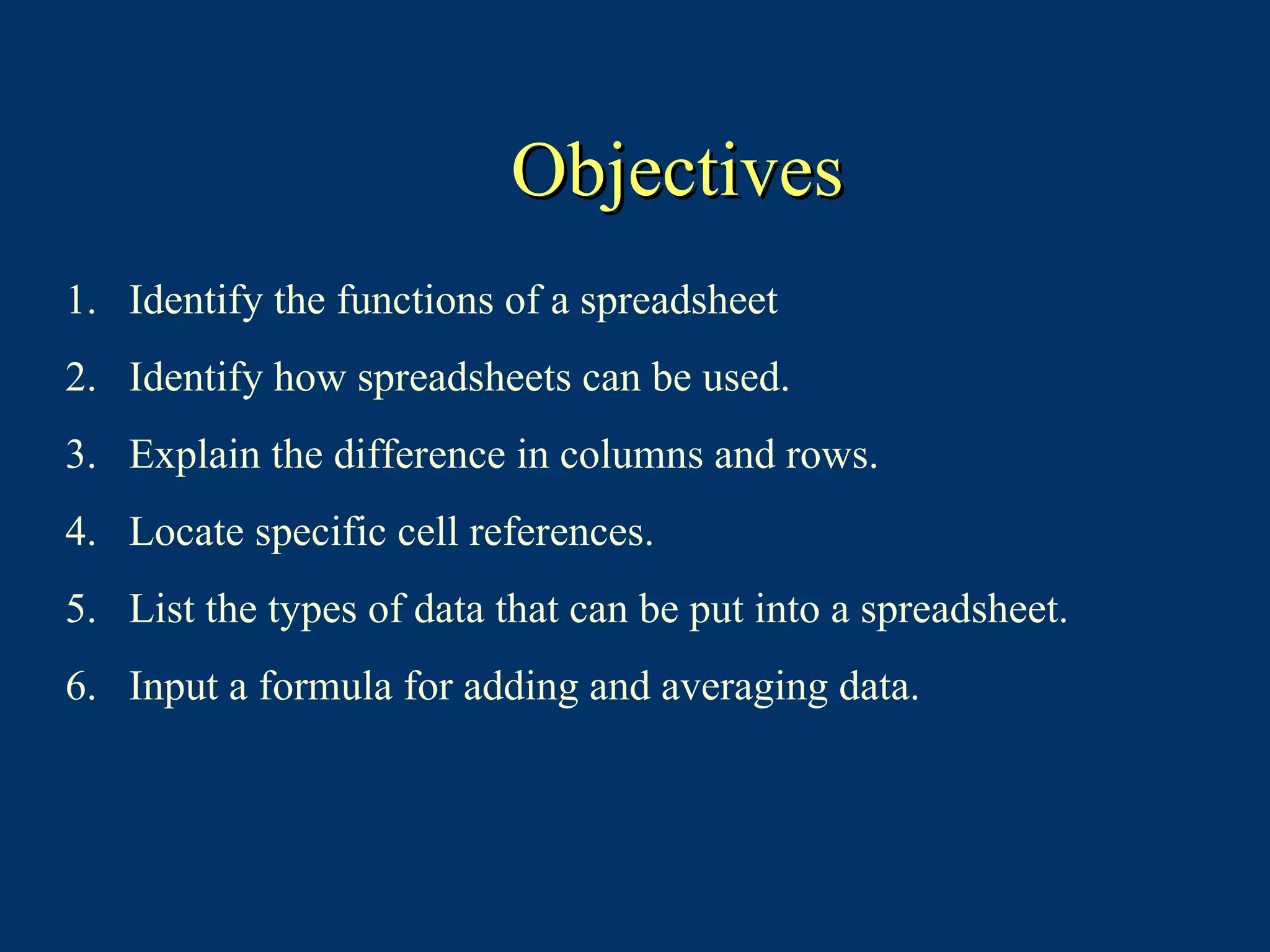 Objectives

1. Identify the functions of a spreadsheet
2. Identify how spreadsheets can be used.
3. Explain the difference in columns and rows.
4. Locate specific cell references.
5. List the types of data that can be put into a spreadsheet.
6. Input a formula for adding and averaging data.